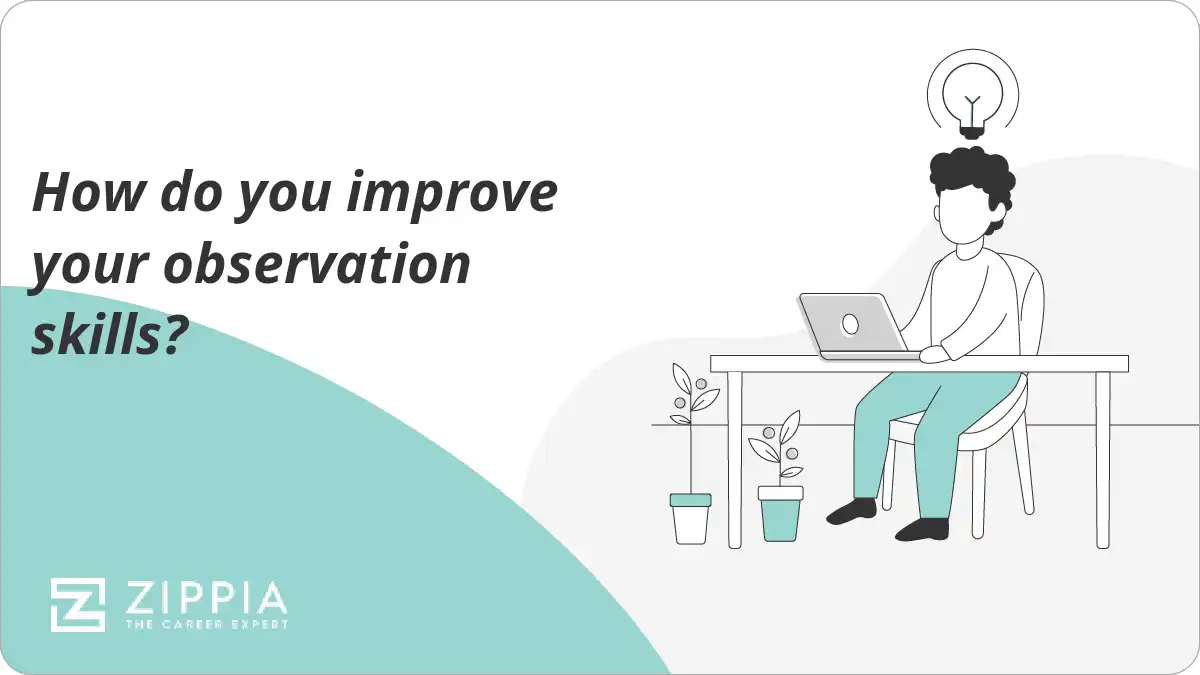 How do you improve your observation skills?

ZIPPIA
THE CAREER EXPERT